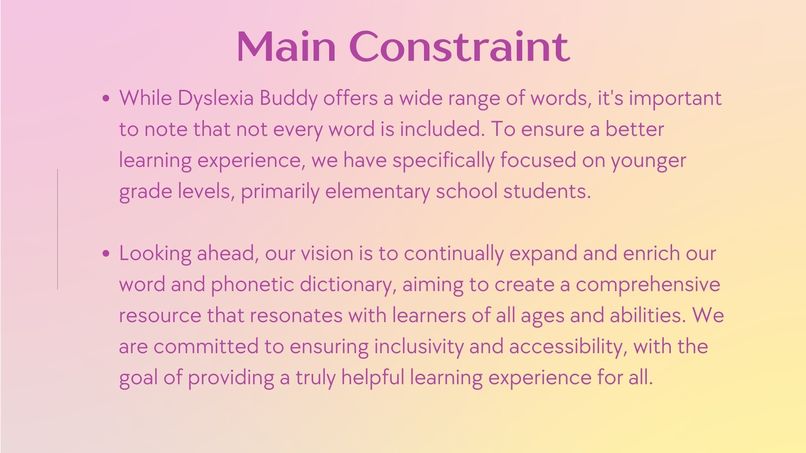 Main Constraint

• While Dyslexia Buddy offers a wide range of words, it's important to note that not every word is included. To ensure a better learning experience, we have specifically focused on younger grade levels, primarily elementary school students.

• Looking ahead, our vision is to continually expand and enrich our word and phonetic dictionary, aiming to create a comprehensive resource that resonates with learners of all ages and abilities. We are committed to ensuring inclusivity and accessibility, with the goal of providing a truly helpful learning experience for all.